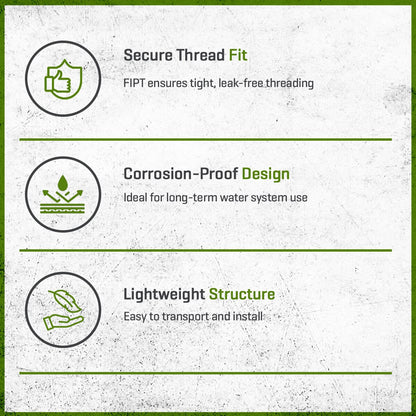 Secure Thread Fit

FIPT ensures tight, leak-free threading

Corrosion-Proof Design

Ideal for long-term water system use

Lightweight Structure

Easy to transport and install